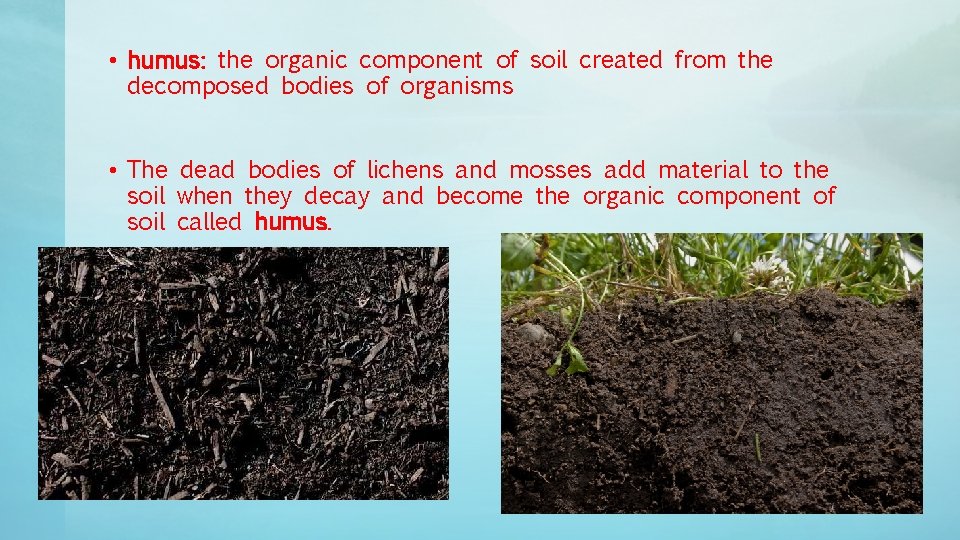 • humus: the organic component of soil created from the decomposed bodies of organisms

• The dead bodies of lichens and mosses add material to the soil when they decay and become the organic component of soil called humus.